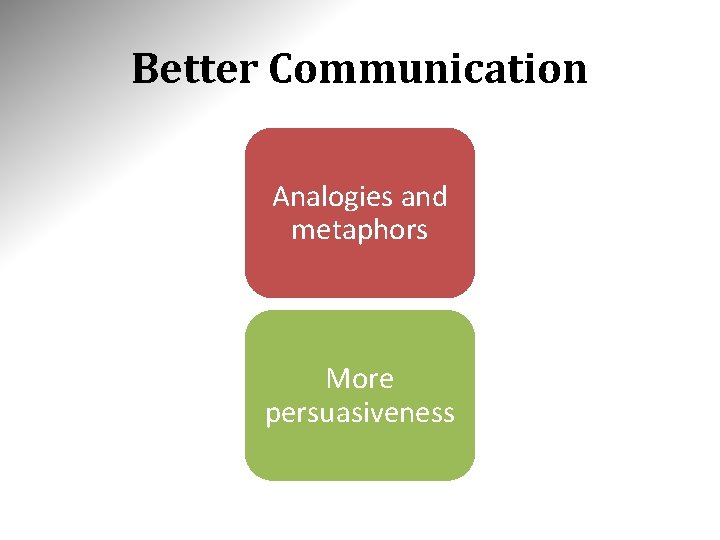 Better Communication

Analogies and metaphors

More persuasiveness